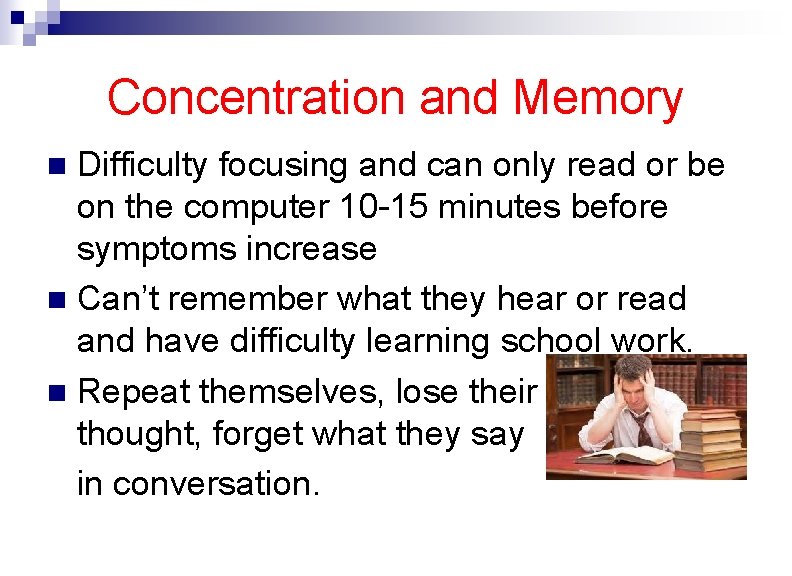 Concentration and Memory

Difficulty focusing and can only read or be on the computer 10-15 minutes before symptoms increase

Can't remember what they hear or read and have difficulty learning school work.

Repeat themselves, lose their thought, forget what they say

in conversation.